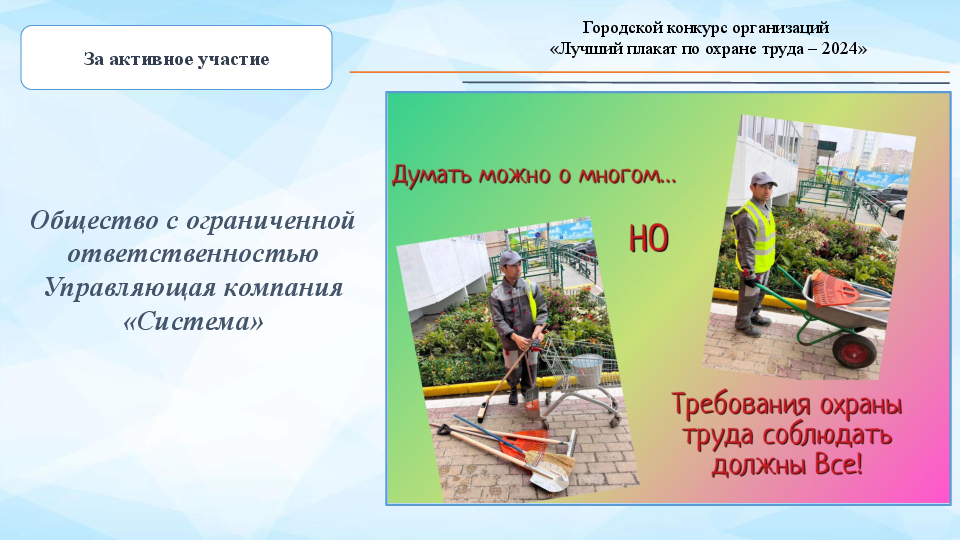 За активное участие

Городской конкурс организаций
«Лучший плакат по охране труда – 2024»

Общество с ограниченной ответственностью Управляющая компания «Система»

Думать можно о многом...

НО

Требования охраны труда соблюдать должны Все!